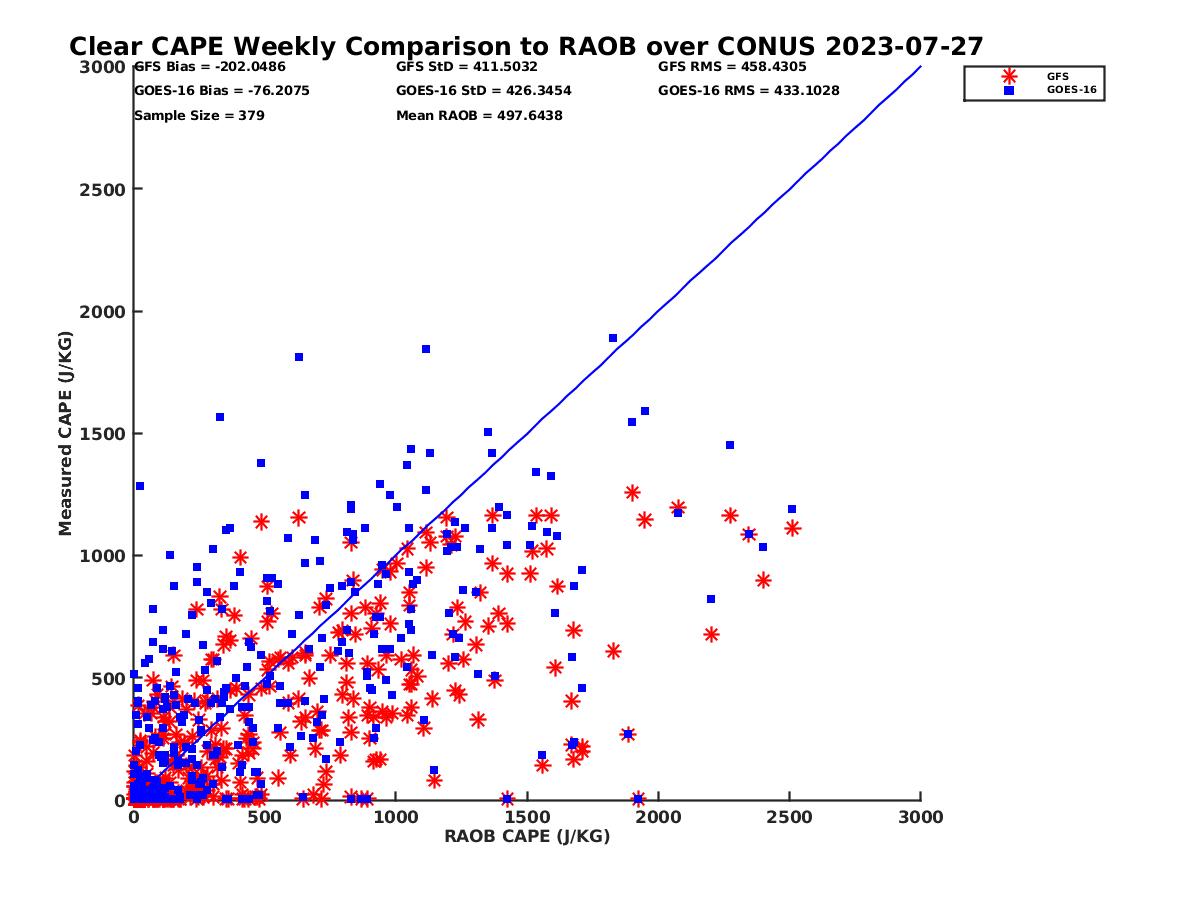 Clear CAPE Weekly Comparison to RAOB over CONUS 2023-07-27

GFS Bias = -202.0486
GOES-16 Bias = -76.2075
Sample Size = 379

GFS StD = 411.5032
GOES-16 StD = 426.3454
Mean RAOB = 497.6438

GFS RMS = 458.4305
GOES-16 RMS = 433.1028

GFS
GOES-16

Measured CAPE (J/KG)

3000
2500
2000
1500
1000
500
0

0
500
1000
1500
2000
2500
3000

RAOB CAPE (J/KG)